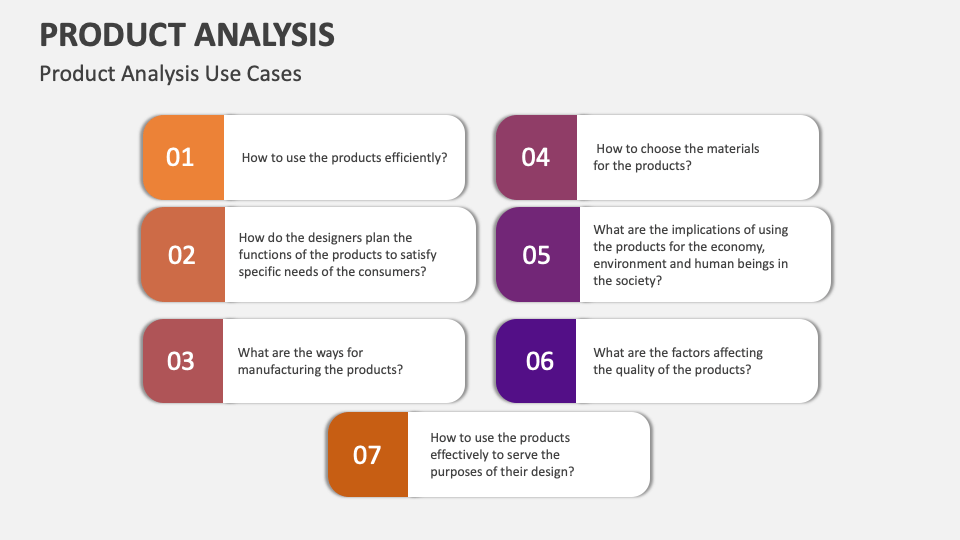 PRODUCT ANALYSIS

Product Analysis Use Cases

01
How to use the products efficiently?

02
How do the designers plan the functions of the products to satisfy specific needs of the consumers?

03
What are the ways for manufacturing the products?

04
How to choose the materials for the products?

05
What are the implications of using the products for the economy, environment and human beings in the society?

06
What are the factors affecting the quality of the products?

07
How to use the products effectively to serve the purposes of their design?